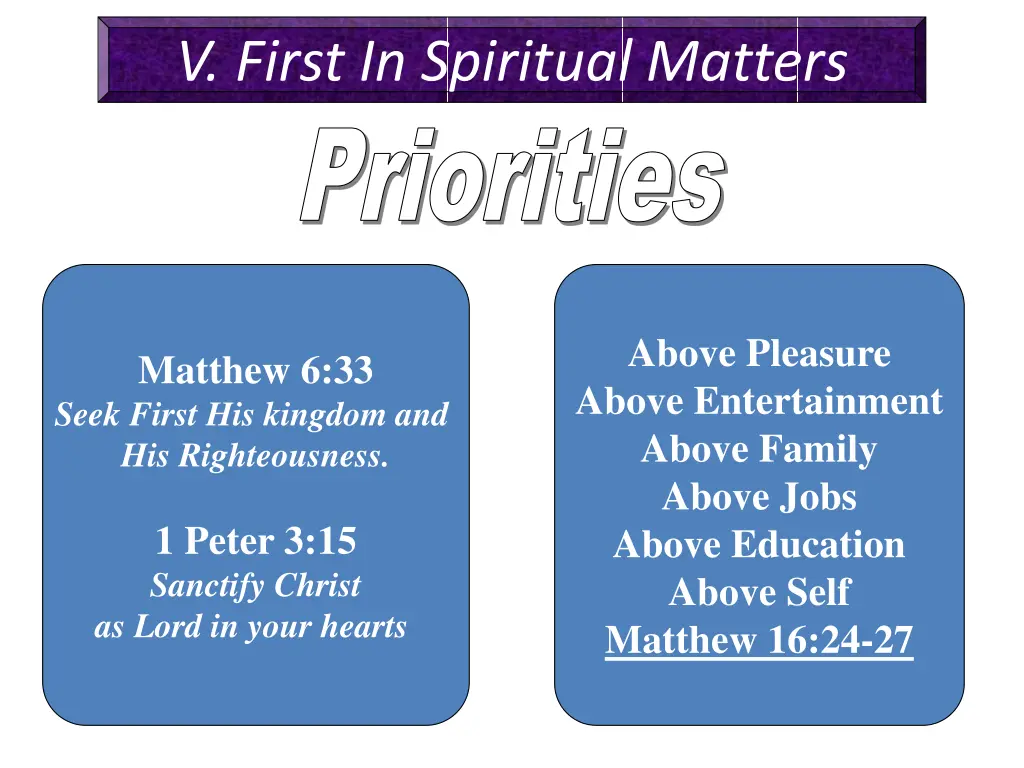 V. First In Spiritual Matters

Priorities

Matthew 6:33
Seek First His kingdom and His Righteousness.

1 Peter 3:15
Sanctify Christ as Lord in your hearts

Above Pleasure
Above Entertainment
Above Family
Above Jobs
Above Education
Above Self
Matthew 16:24-27